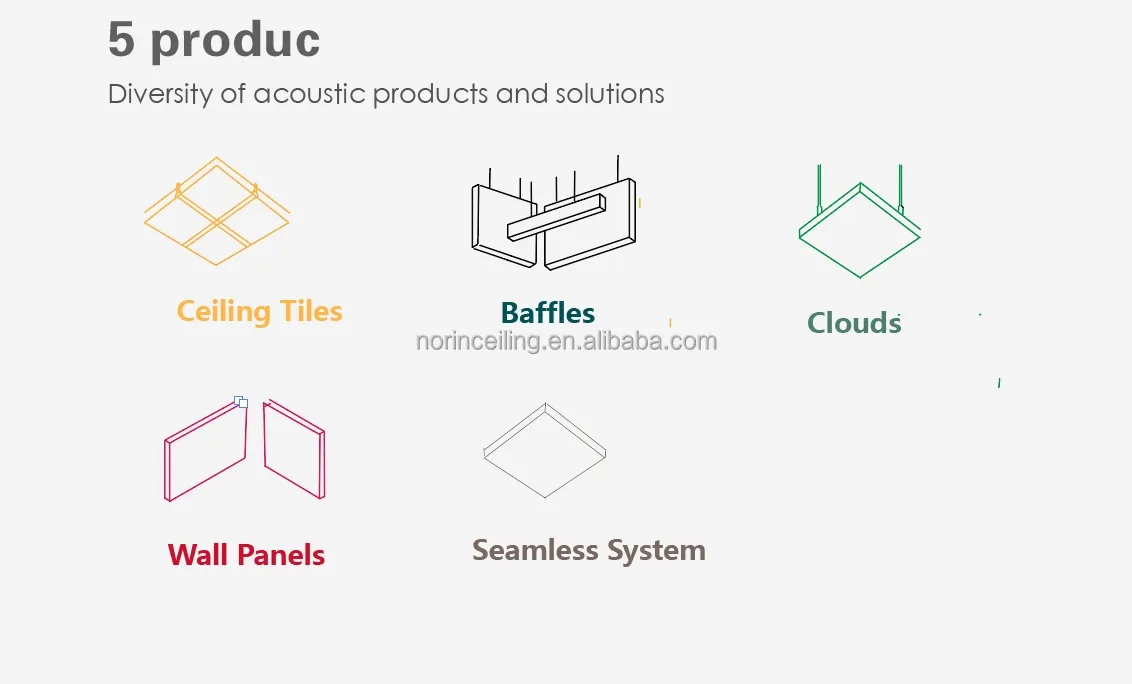 5 produc

Diversity of acoustic products and solutions

Ceiling Tiles

Baffles

Clouds

norinceiling.en.alibaba.com

Wall Panels

Seamless System